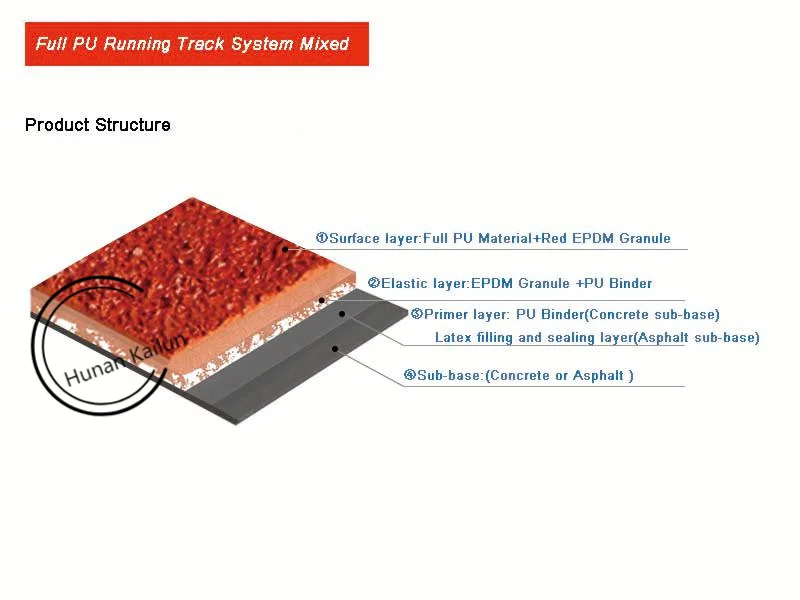 Full PU Running Track System Mixed

Product Structure

①Surface layer:Full PU Material+Red EPDM Granule

②Elastic layer:EPDM Granule +PU Binder

③Primer layer: PU Binder(Concrete sub-base)
Latex filling and sealing layer(Asphalt sub-base)

④Sub-base:(Concrete or Asphalt )

Hunan Kailun